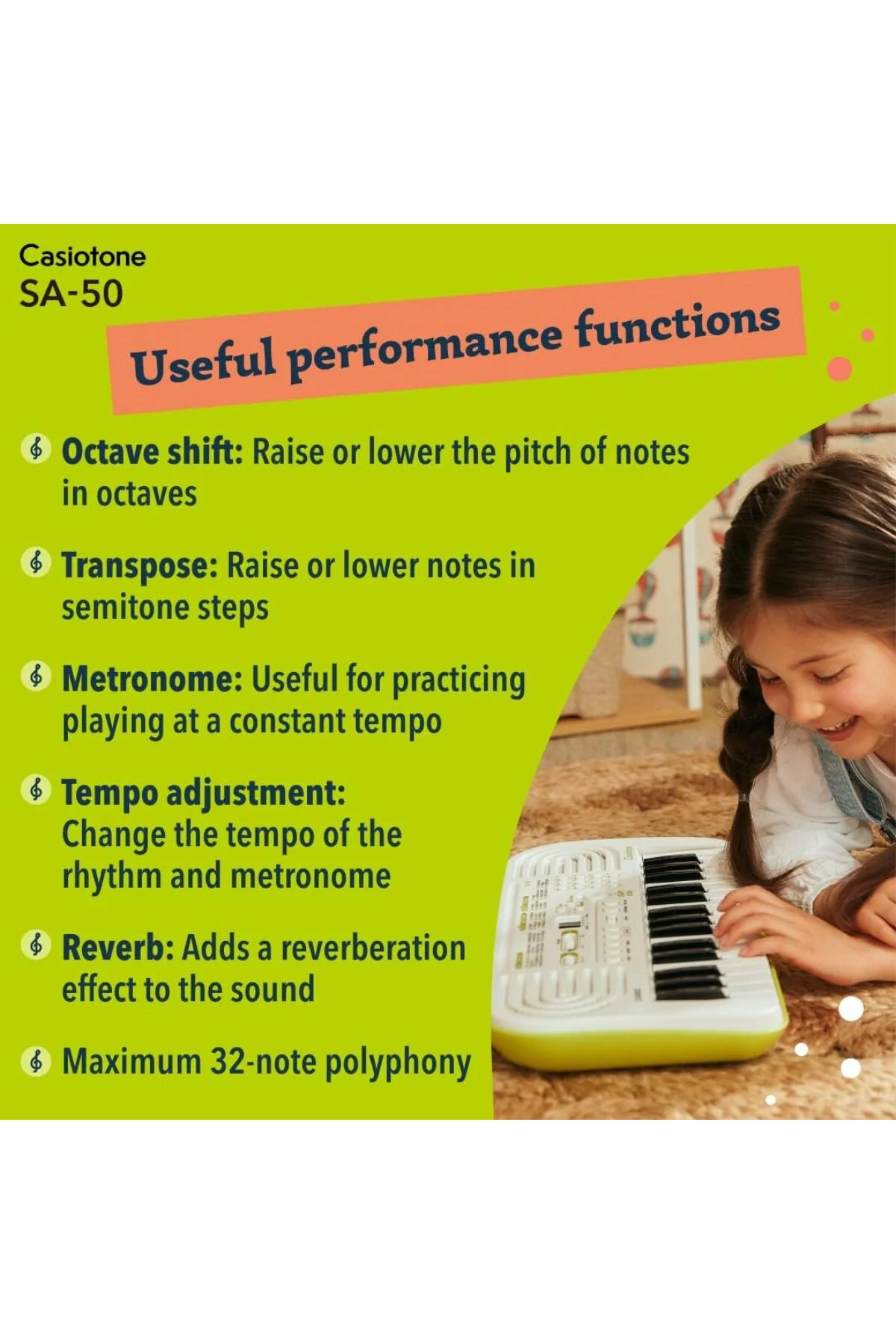 Casiotone
SA-50

Useful performance functions

Octave shift: Raise or lower the pitch of notes in octaves

Transpose: Raise or lower notes in semitone steps

Metronome: Useful for practicing playing at a constant tempo

Tempo adjustment: Change the tempo of the rhythm and metronome

Reverb: Adds a reverberation effect to the sound

Maximum 32-note polyphony